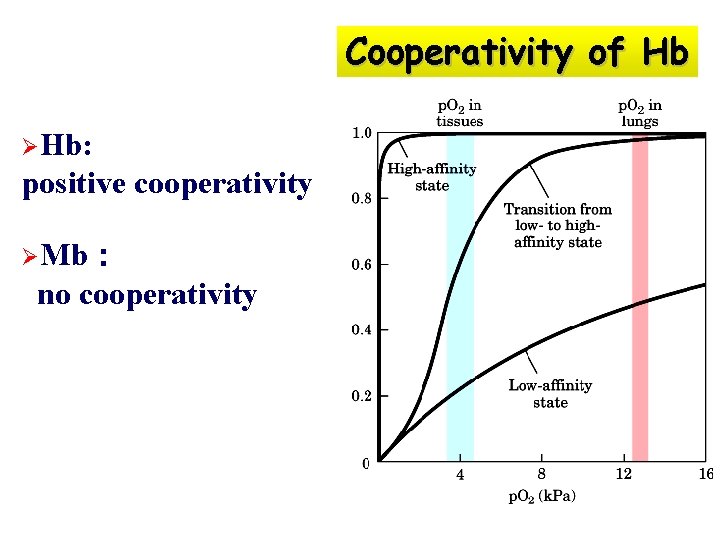 Cooperativity of Hb

➢Hb:
positive cooperativity

➢Mb：
no cooperativity

$pO_2$ in tissues

$pO_2$ in lungs

1.0

0.8

0.6

0.4

0.2

0

High-affinity state

Transition from low- to high-affinity state

Low-affinity state

4

8

12

16

$pO_2$ (kPa)